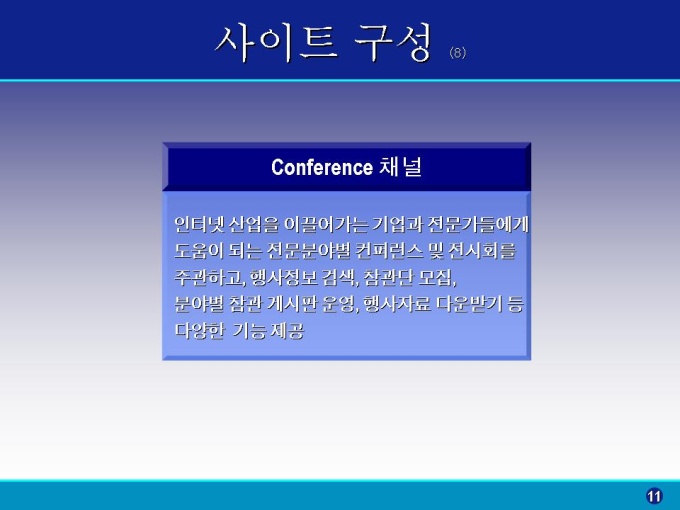 사이트 구성 (8)

Conference 채널

인터넷 산업을 이끌어가는 기업과 전문가들에게 도움이 되는 전문분야별 컨퍼런스 및 전시회를 주관하고, 행사정보 검색, 참관단 모집, 분야별 참관 게시판 운영, 행사자료 다운받기 등 다양한 기능 제공

11